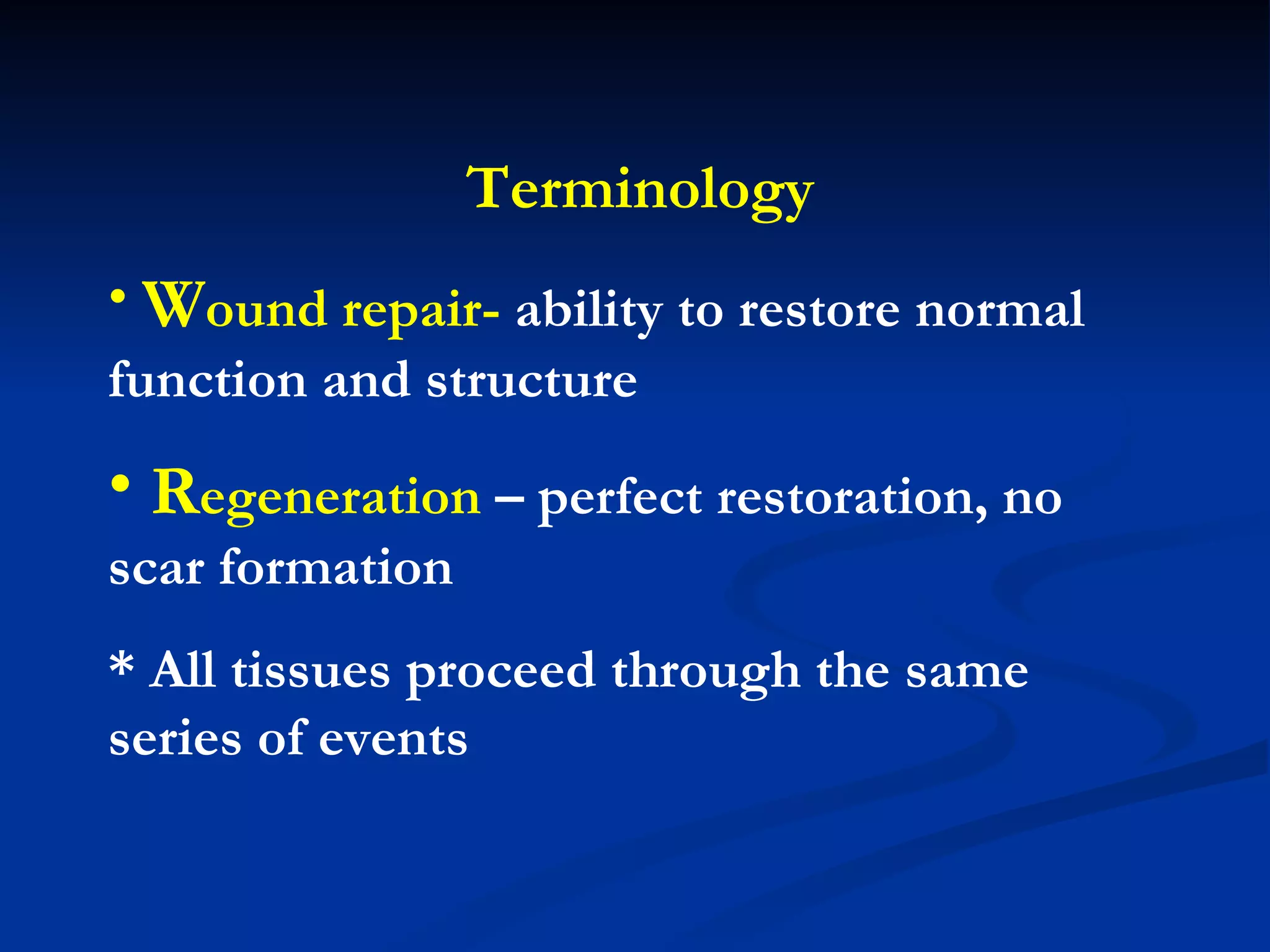 Terminology

• Wound repair- ability to restore normal function and structure

• Regeneration – perfect restoration, no scar formation

* All tissues proceed through the same series of events